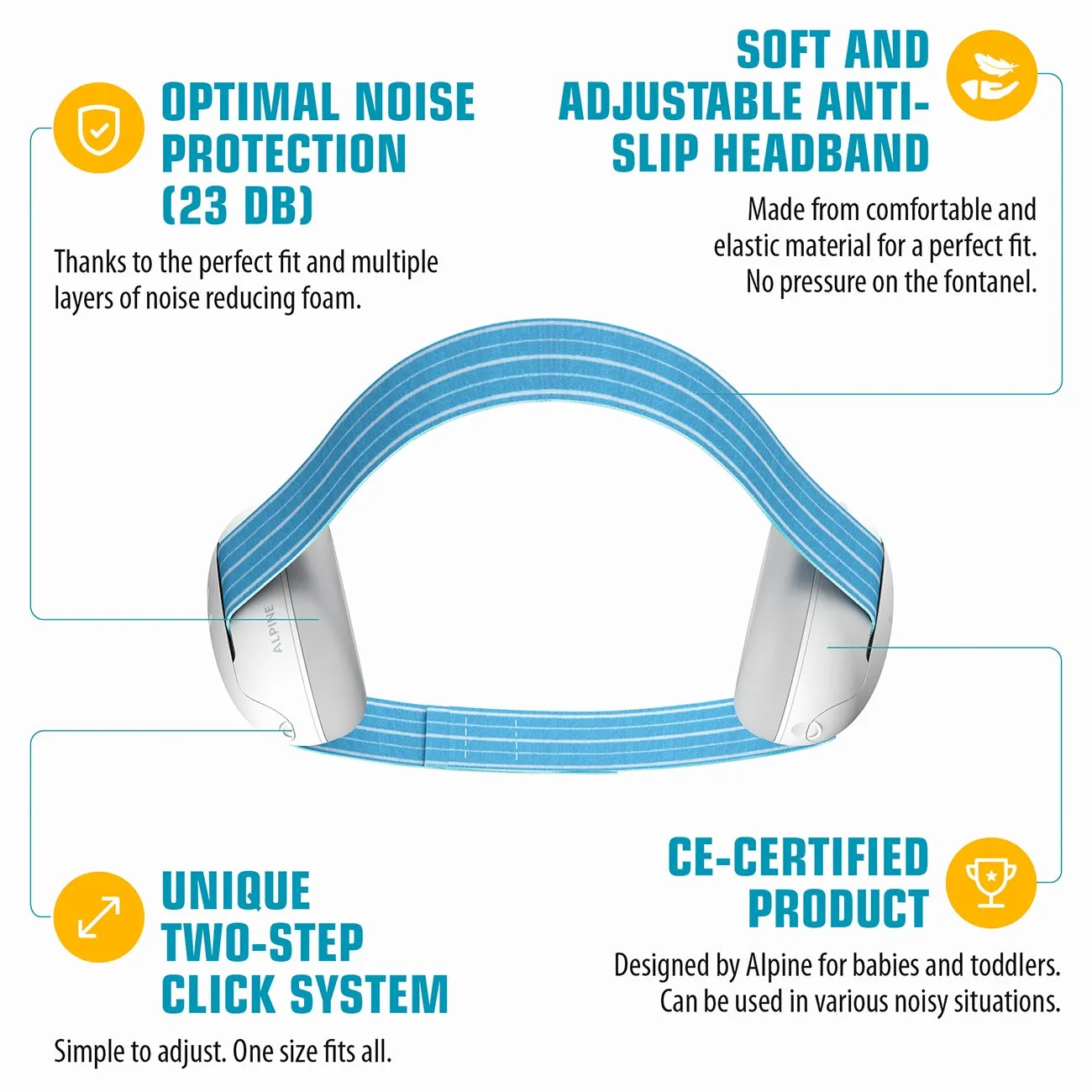 OPTIMAL NOISE PROTECTION (23 DB)

Thanks to the perfect fit and multiple layers of noise reducing foam.

SOFT AND ADJUSTABLE ANTI-SLIP HEADBAND

Made from comfortable and elastic material for a perfect fit. No pressure on the fontanel.

ALPINE

UNIQUE TWO-STEP CLICK SYSTEM

Simple to adjust. One size fits all.

CE-CERTIFIED PRODUCT

Designed by Alpine for babies and toddlers. Can be used in various noisy situations.